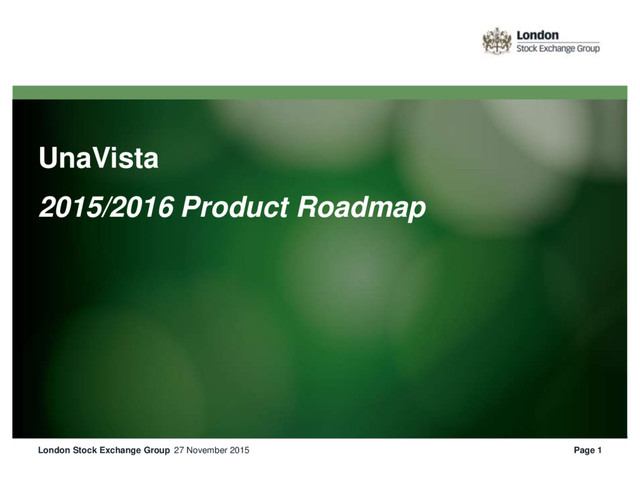 London
Stock Exchange Group

UnaVista

2015/2016 Product Roadmap

London Stock Exchange Group 27 November 2015

Page 1